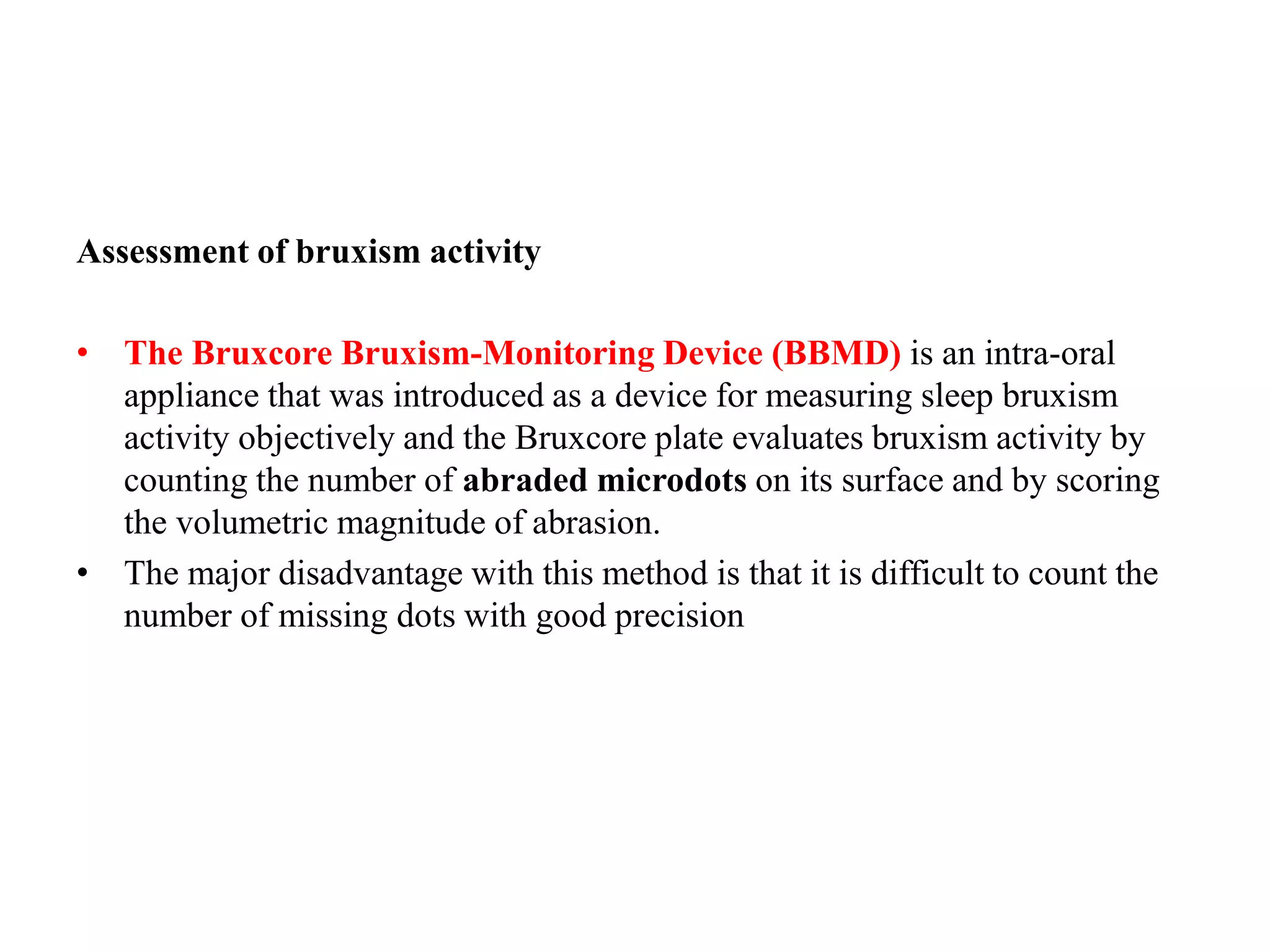 Assessment of bruxism activity

• The Bruxcore Bruxism-Monitoring Device (BBMD) is an intra-oral appliance that was introduced as a device for measuring sleep bruxism activity objectively and the Bruxcore plate evaluates bruxism activity by counting the number of abraded microdots on its surface and by scoring the volumetric magnitude of abrasion.
• The major disadvantage with this method is that it is difficult to count the number of missing dots with good precision